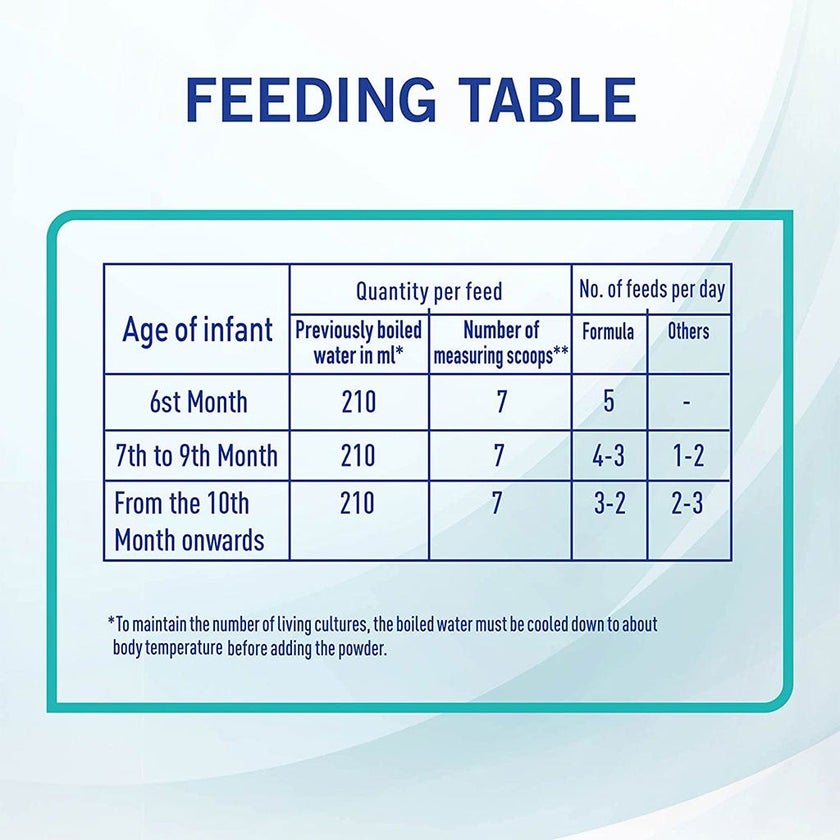 FEEDING TABLE

| Age of infant | Quantity per feed: Previously boiled water in ml* | Quantity per feed: Number of measuring scoops** | No. of feeds per day: Formula | No. of feeds per day: Others |
|---|---|---|---|---|
| 6st Month | 210 | 7 | 5 | - |
| 7th to 9th Month | 210 | 7 | 4-3 | 1-2 |
| From the 10th Month onwards | 210 | 7 | 3-2 | 2-3 |

*To maintain the number of living cultures, the boiled water must be cooled down to about body temperature before adding the powder.